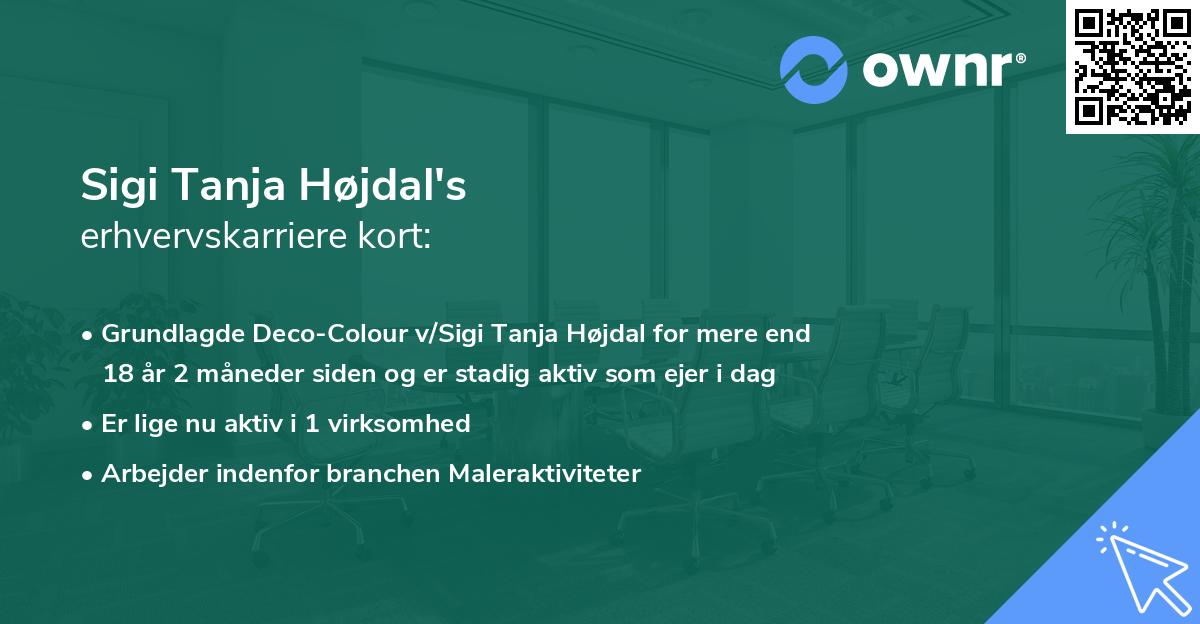 ownr®

Sigi Tanja Højdal's
erhvervskarriere kort:

• Grundlagde Deco-Colour v/Sigi Tanja Højdal for mere end 18 år 2 måneder siden og er stadig aktiv som ejer i dag
• Er lige nu aktiv i 1 virksomhed
• Arbejder indenfor branchen Maleraktiviteter